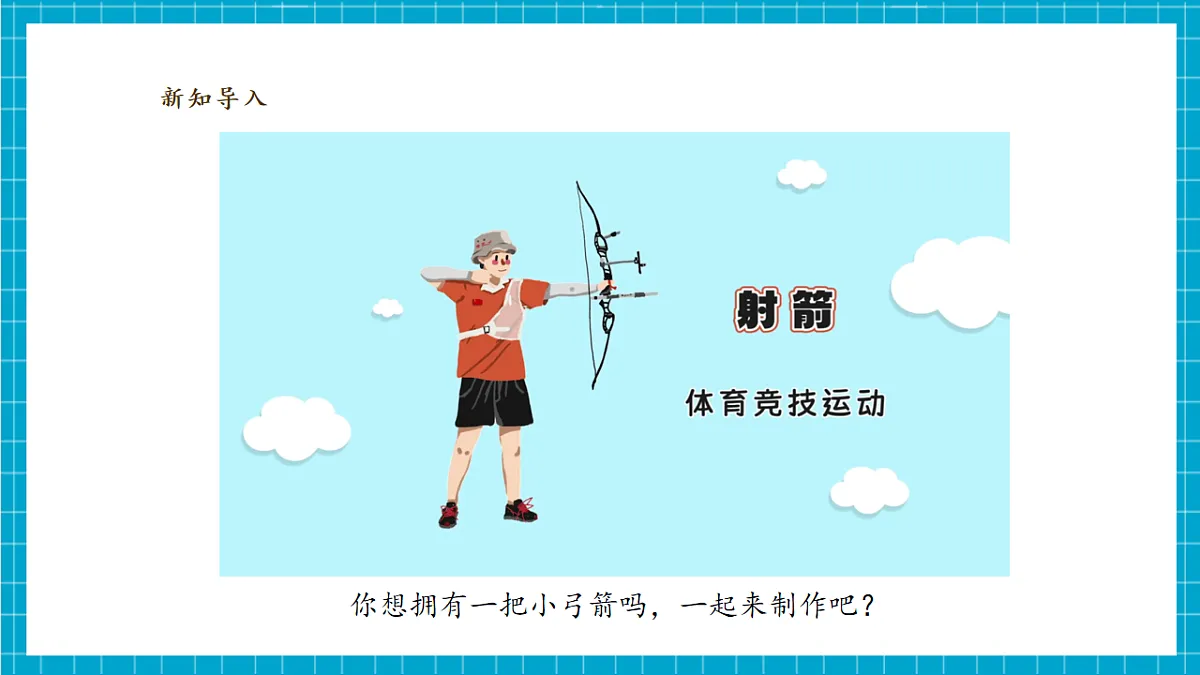 新知导入

射箭

体育竞技运动

你想拥有一把小弓箭吗，一起来制作吧？